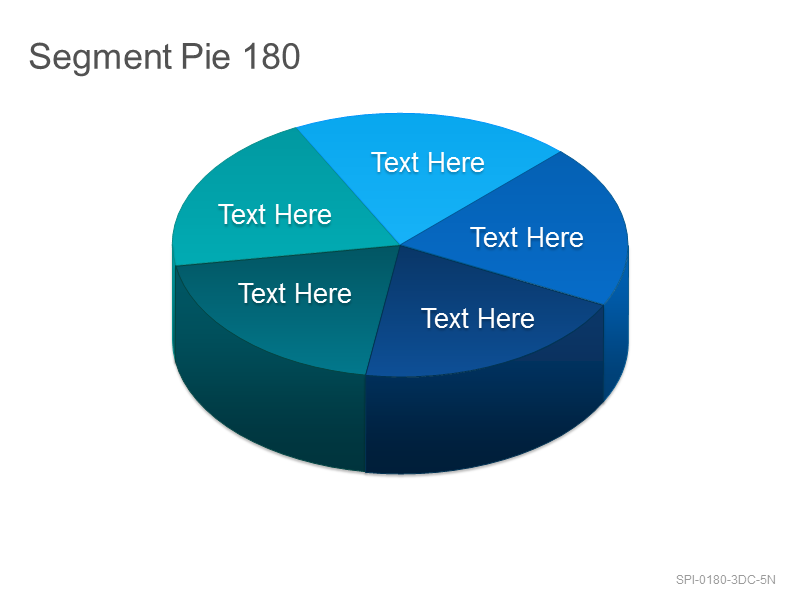 Segment Pie 180

Text Here

Text Here

Text Here

Text Here

Text Here

SPI-0180-3DC-5N